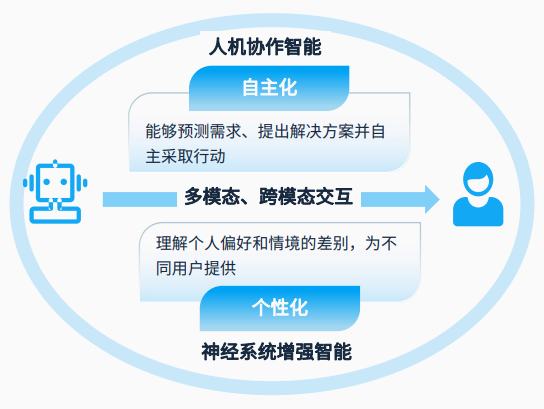 人机协作智能

自主化

能够预测需求、提出解决方案并自主采取行动

多模态、跨模态交互

理解个人偏好和情境的差别，为不同用户提供

个性化

神经系统增强智能